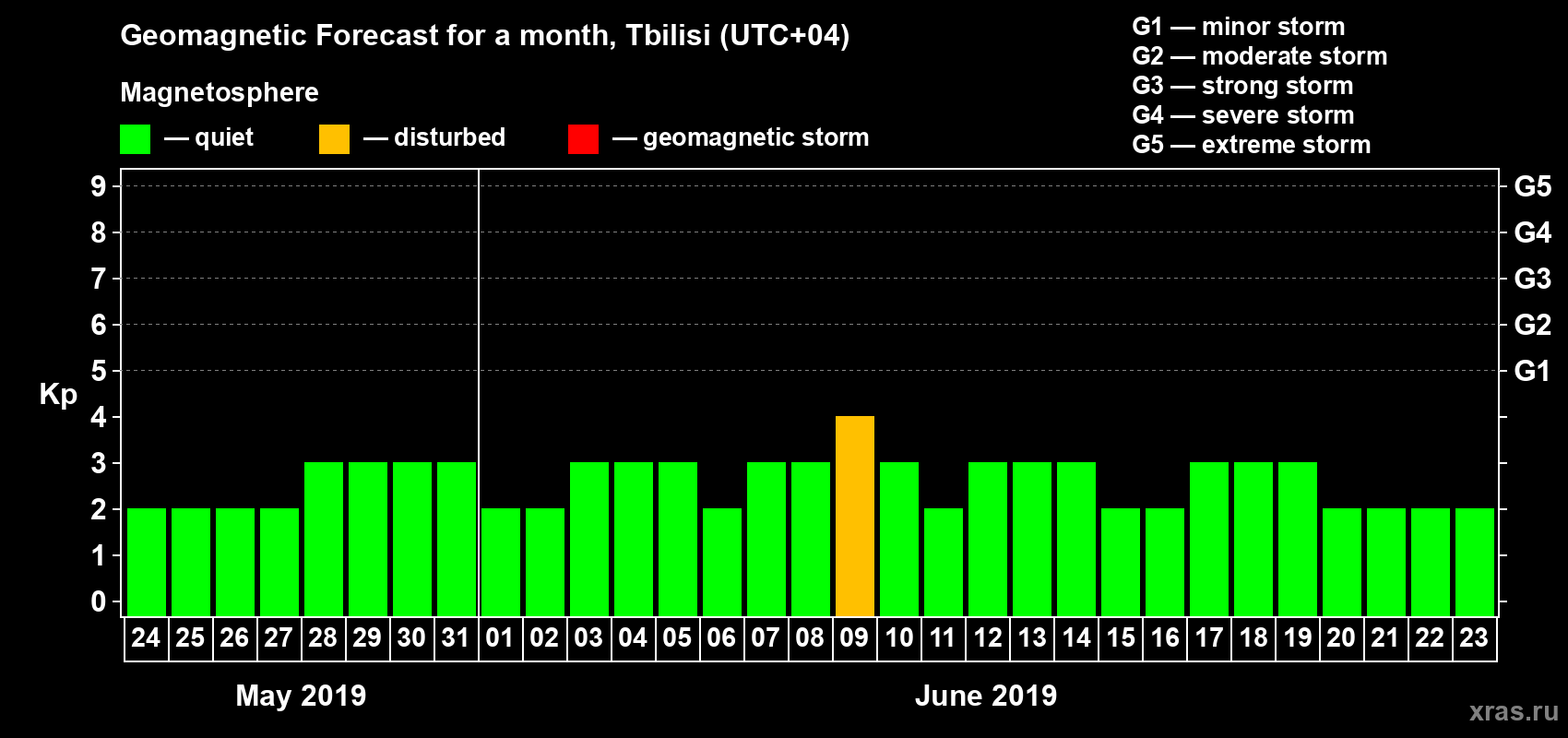 Geomagnetic Forecast for a month, Tbilisi (UTC+04)

Magnetosphere

— quiet — disturbed — geomagnetic storm

G1 — minor storm
G2 — moderate storm
G3 — strong storm
G4 — severe storm
G5 — extreme storm

Kp

9 8 7 6 5 4 3 2 1 0

G5 G4 G3 G2 G1

24 25 26 27 28 29 30 31 01 02 03 04 05 06 07 08 09 10 11 12 13 14 15 16 17 18 19 20 21 22 23

May 2019

June 2019

xras.ru